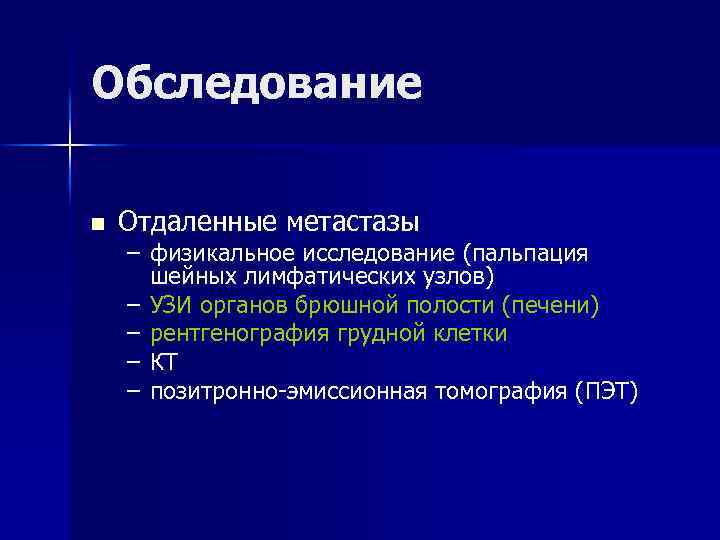 Обследование

■ Отдаленные метастазы
– физикальное исследование (пальпация шейных лимфатических узлов)
– УЗИ органов брюшной полости (печени)
– рентгенография грудной клетки
– КТ
– позитронно-эмиссионная томография (ПЭТ)